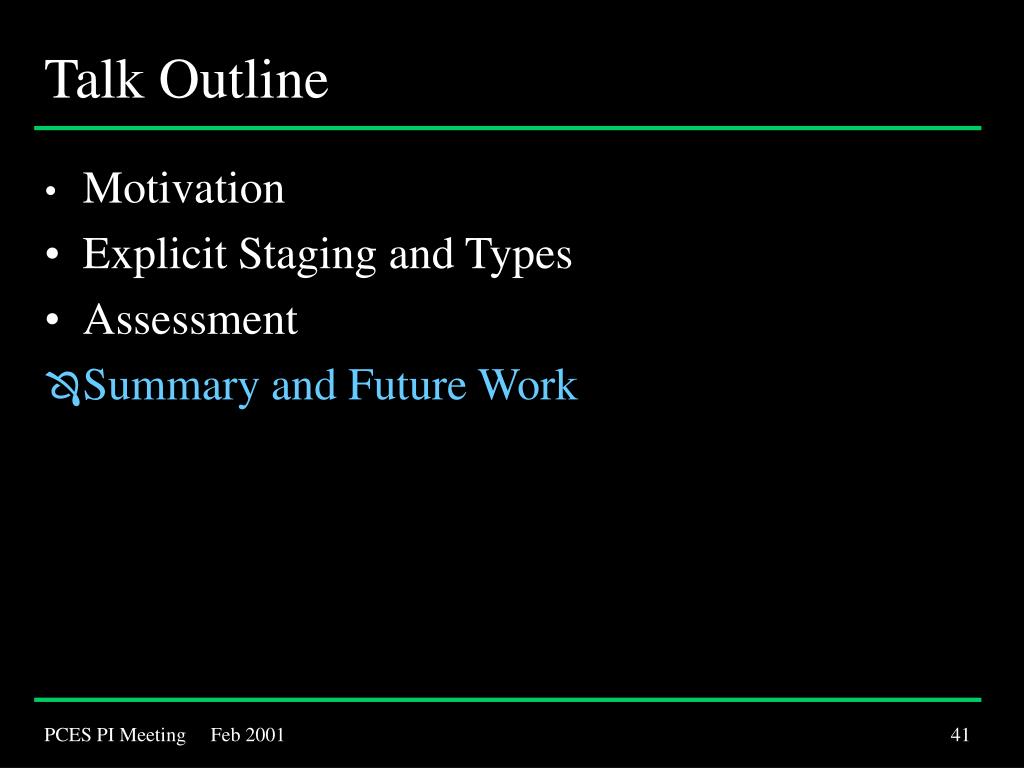 Talk Outline

• Motivation
• Explicit Staging and Types
• Assessment
Summary and Future Work

PCES PI Meeting Feb 2001

41